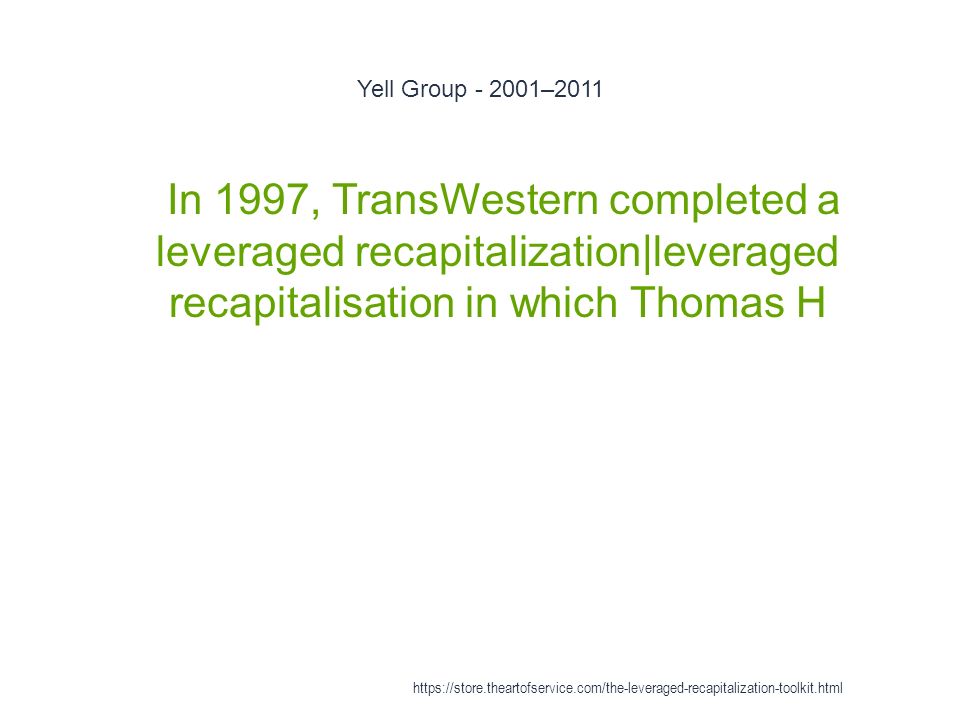 Yell Group - 2001–2011

In 1997, TransWestern completed a leveraged recapitalization|leveraged recapitalisation in which Thomas H

https://store.theartofservice.com/the-leveraged-recapitalization-toolkit.html